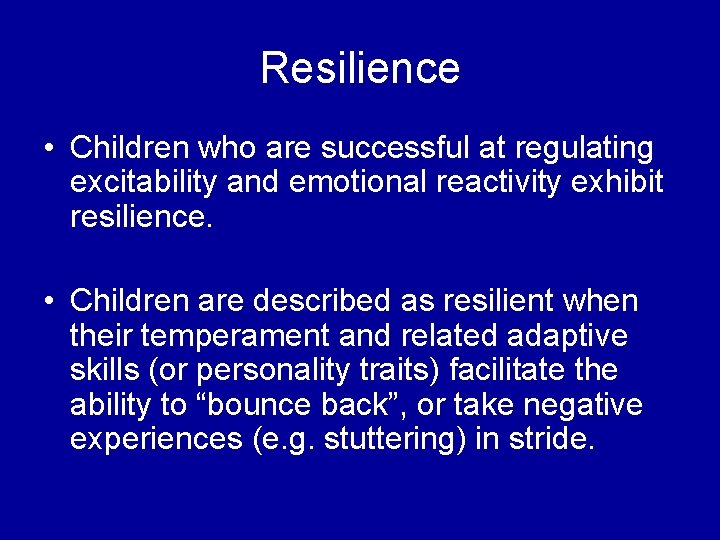 Resilience

• Children who are successful at regulating excitability and emotional reactivity exhibit resilience.

• Children are described as resilient when their temperament and related adaptive skills (or personality traits) facilitate the ability to “bounce back”, or take negative experiences (e.g. stuttering) in stride.